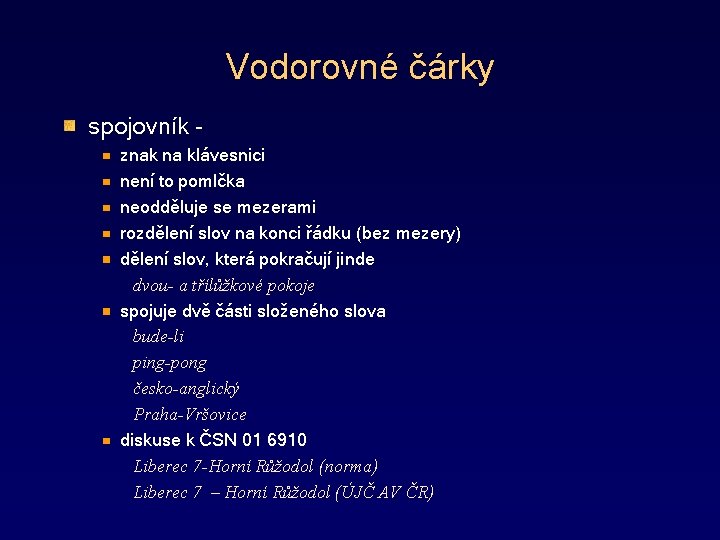 Vodorovné čárky

spojovník -

znak na klávesnici

není to pomlčka

neodděluje se mezerami

rozdělení slov na konci řádku (bez mezery)

dělení slov, která pokračují jinde

dvou- a třílůžkové pokoje

spojuje dvě části složeného slova

bude-li

ping-pong

česko-anglický

Praha-Vršovice

diskuse k ČSN 01 6910

Liberec 7-Horní Růžodol (norma)

Liberec 7 – Horní Růžodol (ÚJČ AV ČR)